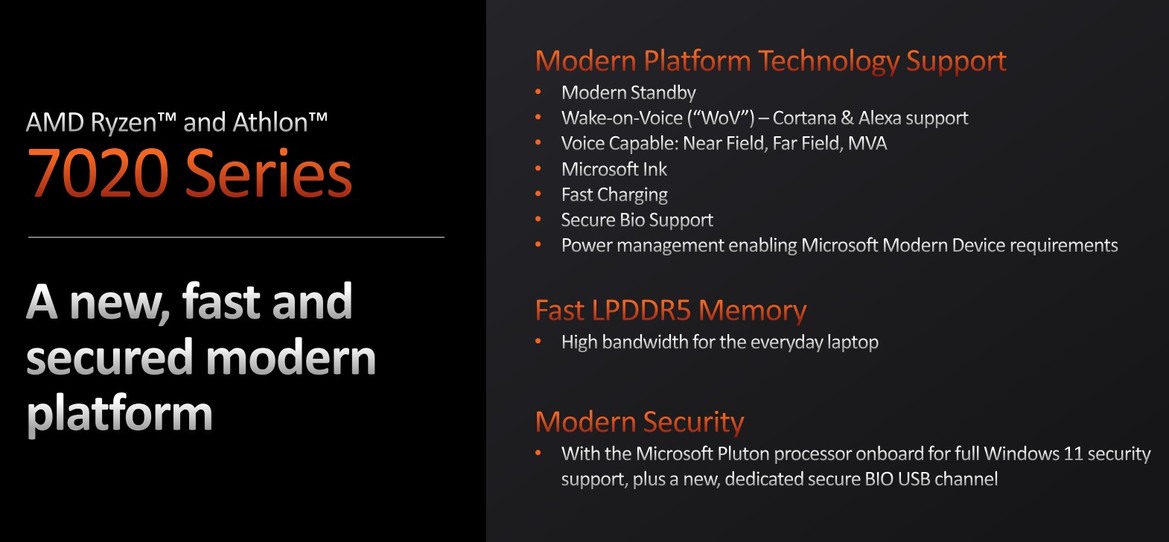 AMD Ryzen™ and Athlon™
7020 Series

A new, fast and secured modern platform

Modern Platform Technology Support
• Modern Standby
• Wake-on-Voice ("WoV") – Cortana & Alexa support
• Voice Capable: Near Field, Far Field, MVA
• Microsoft Ink
• Fast Charging
• Secure Bio Support
• Power management enabling Microsoft Modern Device requirements

Fast LPDDR5 Memory
• High bandwidth for the everyday laptop

Modern Security
• With the Microsoft Pluton processor onboard for full Windows 11 security support, plus a new, dedicated secure BIO USB channel